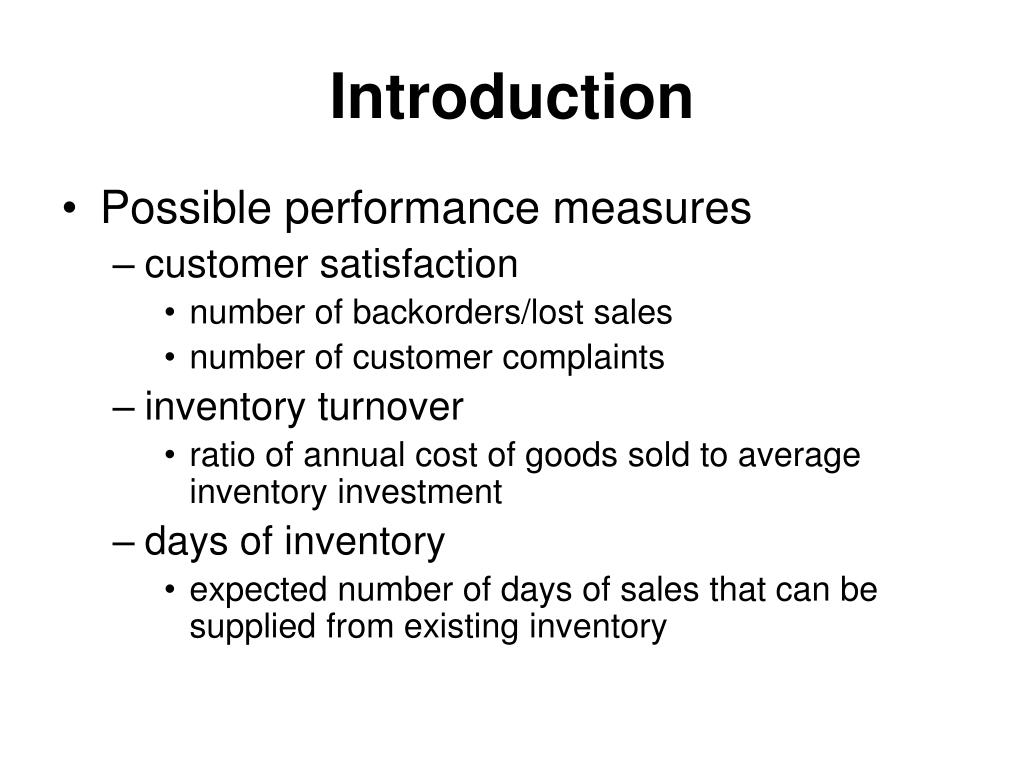 Introduction

• Possible performance measures
– customer satisfaction
• number of backorders/lost sales
• number of customer complaints
– inventory turnover
• ratio of annual cost of goods sold to average inventory investment
– days of inventory
• expected number of days of sales that can be supplied from existing inventory